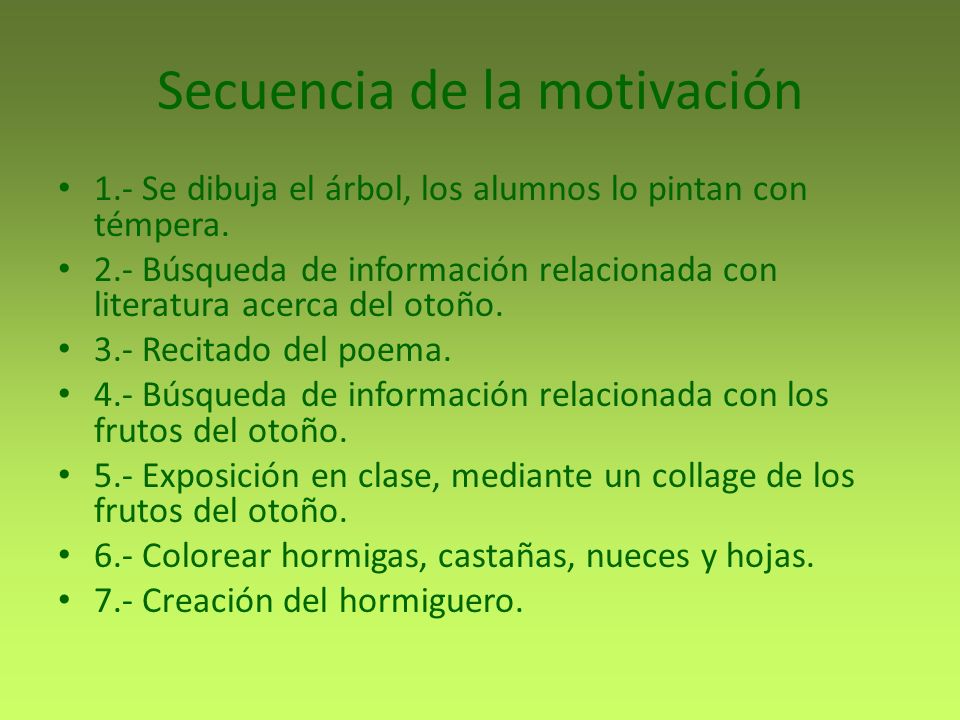 Secuencia de la motivación

• 1.- Se dibuja el árbol, los alumnos lo pintan con témpera.
• 2.- Búsqueda de información relacionada con literatura acerca del otoño.
• 3.- Recitado del poema.
• 4.- Búsqueda de información relacionada con los frutos del otoño.
• 5.- Exposición en clase, mediante un collage de los frutos del otoño.
• 6.- Colorear hormigas, castañas, nueces y hojas.
• 7.- Creación del hormiguero.